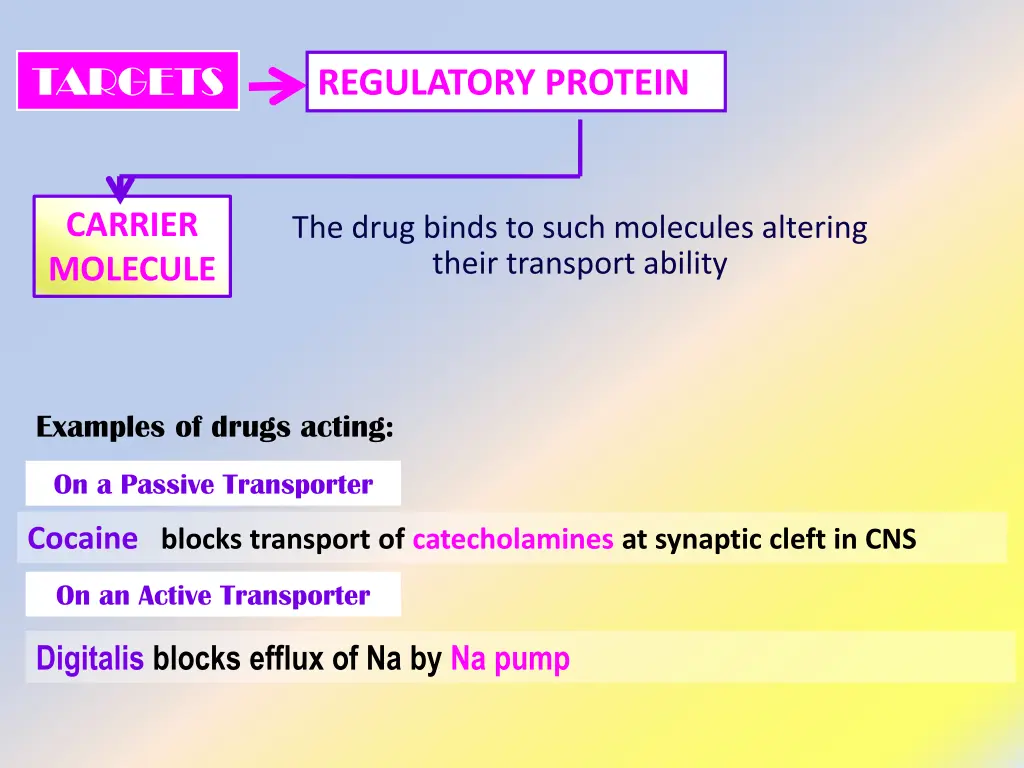 TARGETS

REGULATORY PROTEIN

CARRIER MOLECULE

The drug binds to such molecules altering their transport ability

Examples of drugs acting:

On a Passive Transporter

Cocaine blocks transport of catecholamines at synaptic cleft in CNS

On an Active Transporter

Digitalis blocks efflux of Na by Na pump